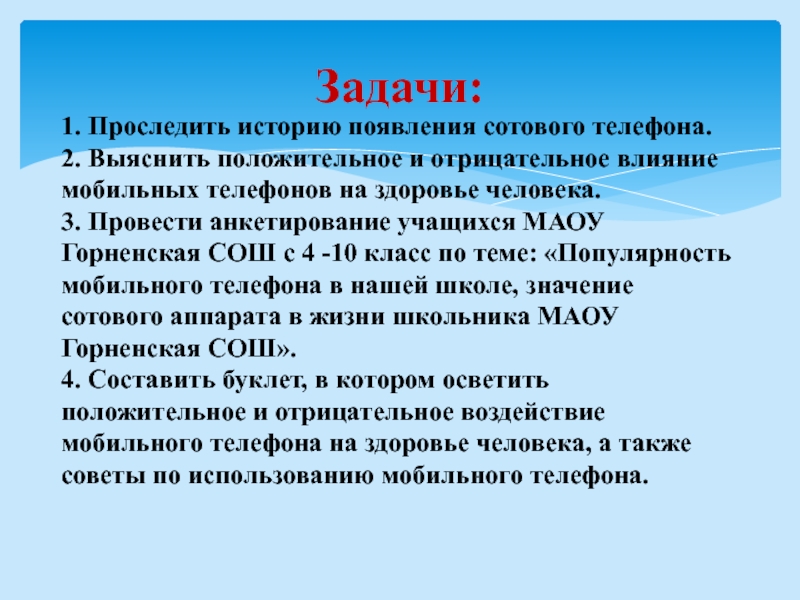 Задачи:

1. Проследить историю появления сотового телефона.
2. Выяснить положительное и отрицательное влияние мобильных телефонов на здоровье человека.
3. Провести анкетирование учащихся МАОУ Горненская СОШ с 4 -10 класс по теме: «Популярность мобильного телефона в нашей школе, значение сотового аппарата в жизни школьника МАОУ Горненская СОШ».
4. Составить буклет, в котором осветить положительное и отрицательное воздействие мобильного телефона на здоровье человека, а также советы по использованию мобильного телефона.